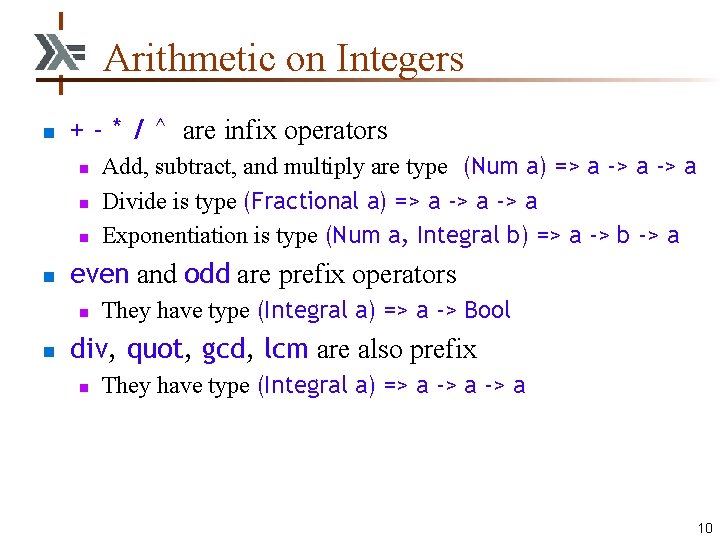 Arithmetic on Integers

+ - * / ^ are infix operators

Add, subtract, and multiply are type (Num a) => a -> a -> a

Divide is type (Fractional a) => a -> a -> a

Exponentiation is type (Num a, Integral b) => a -> b -> a

even and odd are prefix operators

They have type (Integral a) => a -> Bool

div, quot, gcd, lcm are also prefix

They have type (Integral a) => a -> a -> a

10